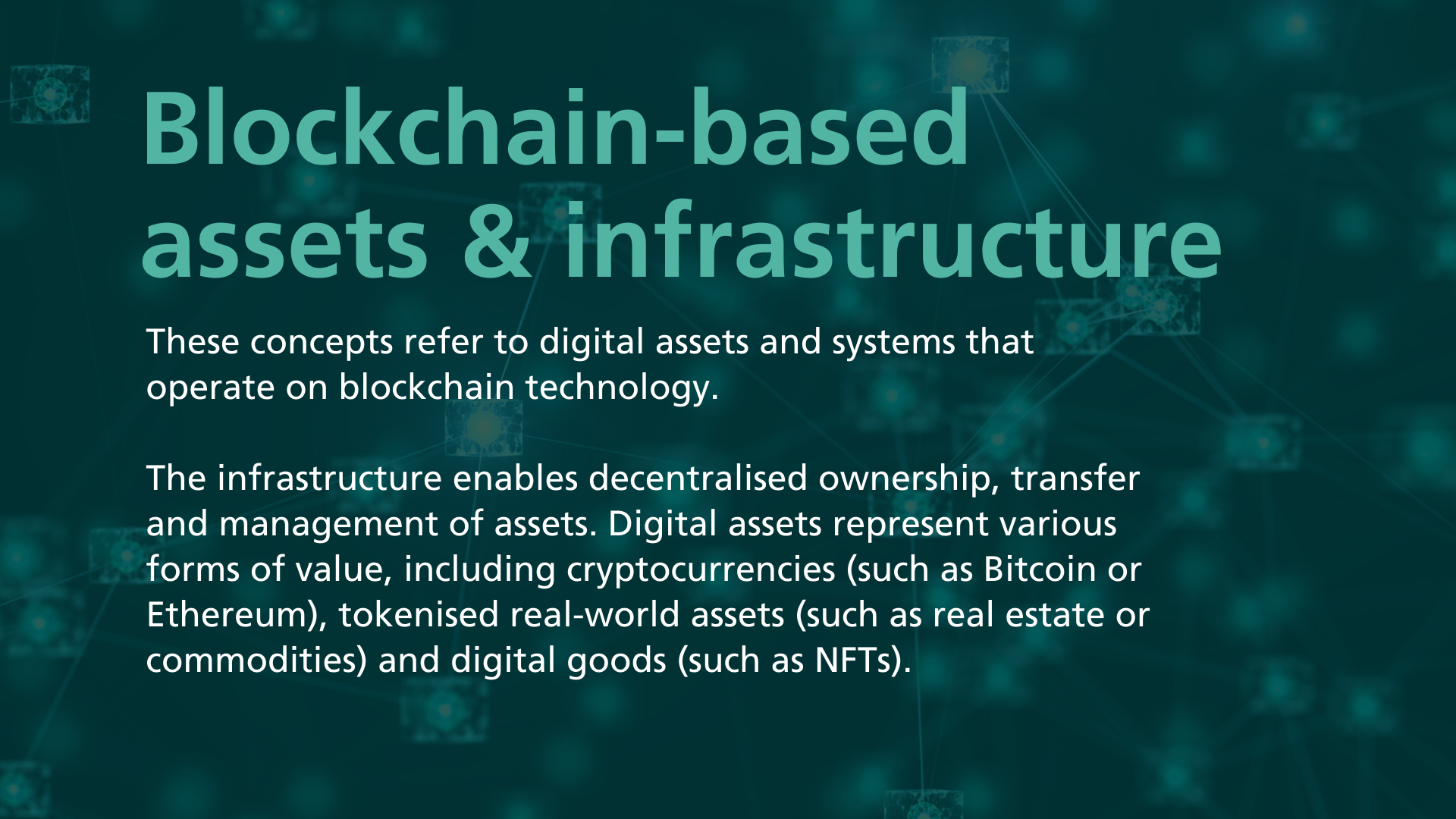 Blockchain-based assets & infrastructure

These concepts refer to digital assets and systems that operate on blockchain technology.

The infrastructure enables decentralised ownership, transfer and management of assets. Digital assets represent various forms of value, including cryptocurrencies (such as Bitcoin or Ethereum), tokenised real-world assets (such as real estate or commodities) and digital goods (such as NFTs).